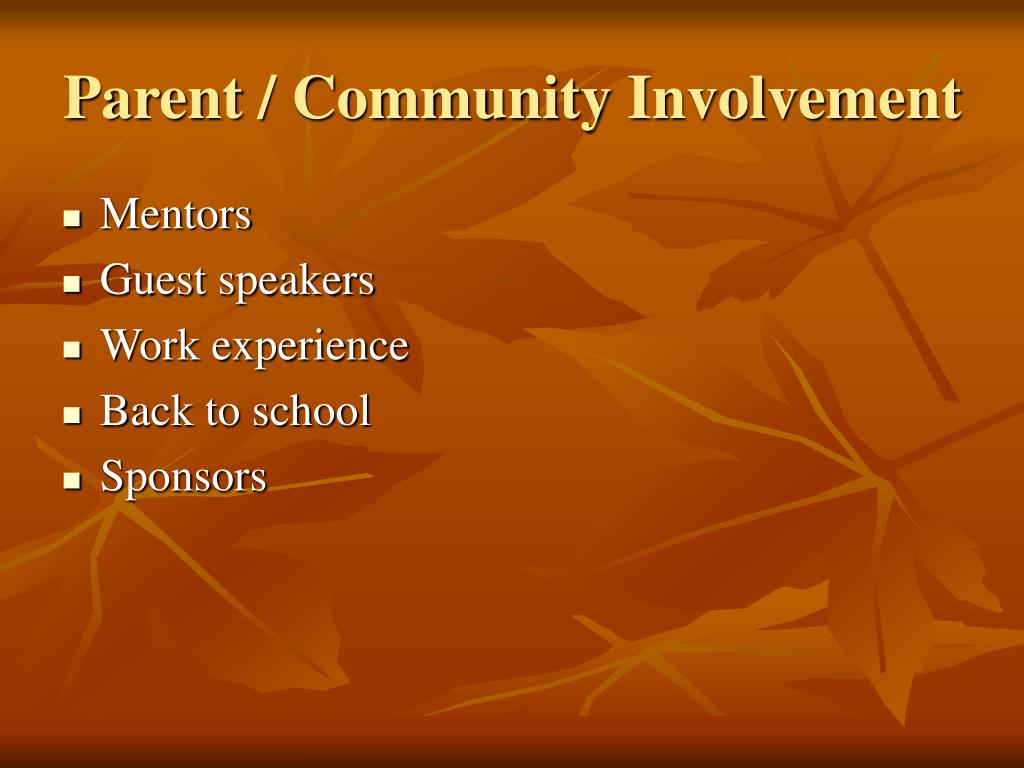 Parent / Community Involvement

- Mentors
- Guest speakers
- Work experience
- Back to school
- Sponsors